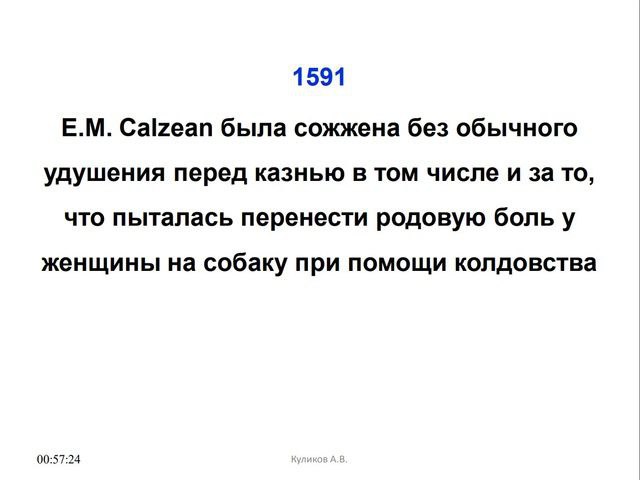 1591

E.M. Calzean была сожжена без обычного удушения перед казнью в том числе и за то, что пыталась перенести родовую боль у женщины на собаку при помощи колдовства

00:57:24

Куликов А.В.